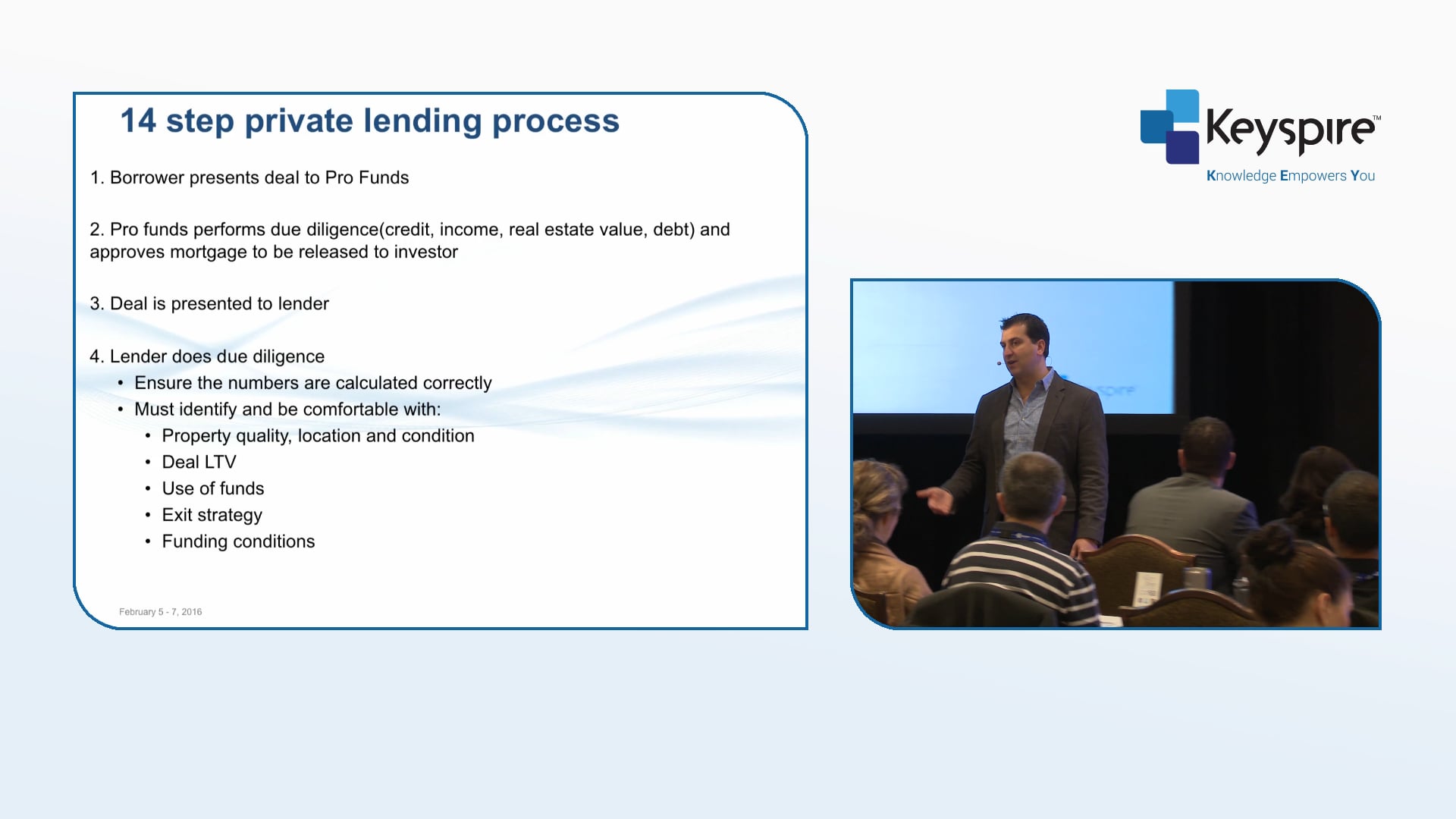 14 step private lending process

1. Borrower presents deal to Pro Funds

2. Pro funds performs due diligence(credit, income, real estate value, debt) and approves mortgage to be released to investor

3. Deal is presented to lender

4. Lender does due diligence
• Ensure the numbers are calculated correctly
• Must identify and be comfortable with:
• Property quality, location and condition
• Deal LTV
• Use of funds
• Exit strategy
• Funding conditions

February 5 - 7, 2016

Keyspire™
Knowledge Empowers You